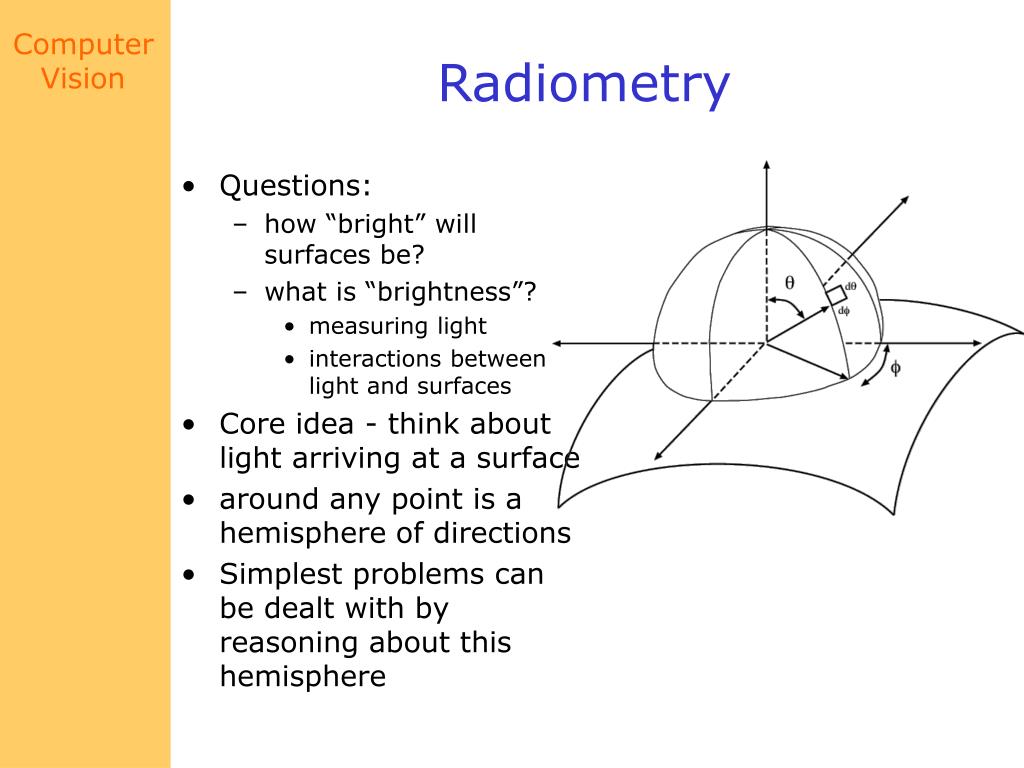 Computer Vision

Radiometry

• Questions:
  – how “bright” will surfaces be?
  – what is “brightness”?
    • measuring light
    • interactions between light and surfaces
• Core idea - think about light arriving at a surface
• around any point is a hemisphere of directions
• Simplest problems can be dealt with by reasoning about this hemisphere

$\theta$
$d\theta$
$d\phi$
$\phi$